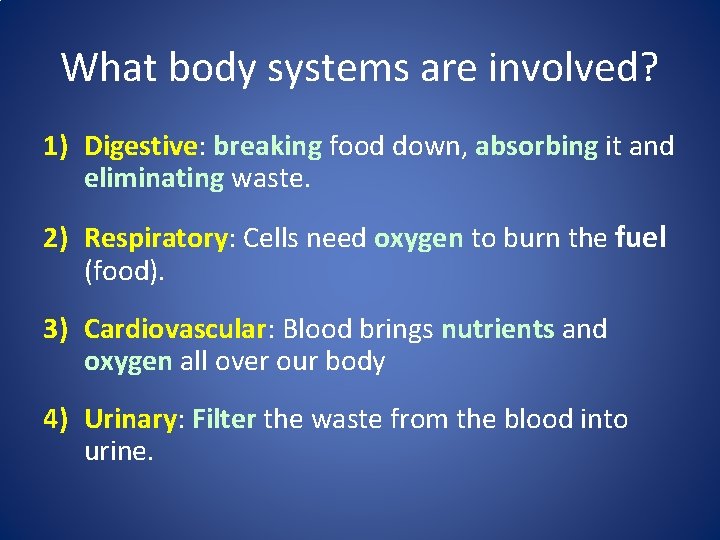 What body systems are involved?

1) Digestive: breaking food down, absorbing it and eliminating waste.

2) Respiratory: Cells need oxygen to burn the fuel (food).

3) Cardiovascular: Blood brings nutrients and oxygen all over our body

4) Urinary: Filter the waste from the blood into urine.